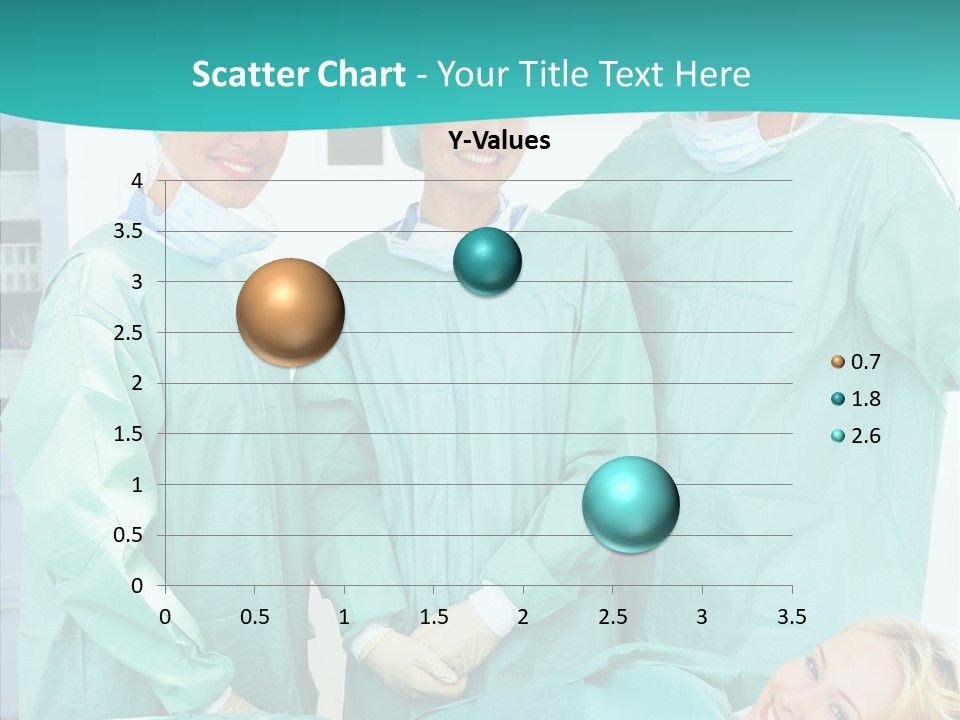 Scatter Chart - Your Title Text Here

Y-Values

4
3.5
3
2.5
2
1.5
1
0.5
0

0 0.5 1 1.5 2 2.5 3 3.5

0.7
1.8
2.6